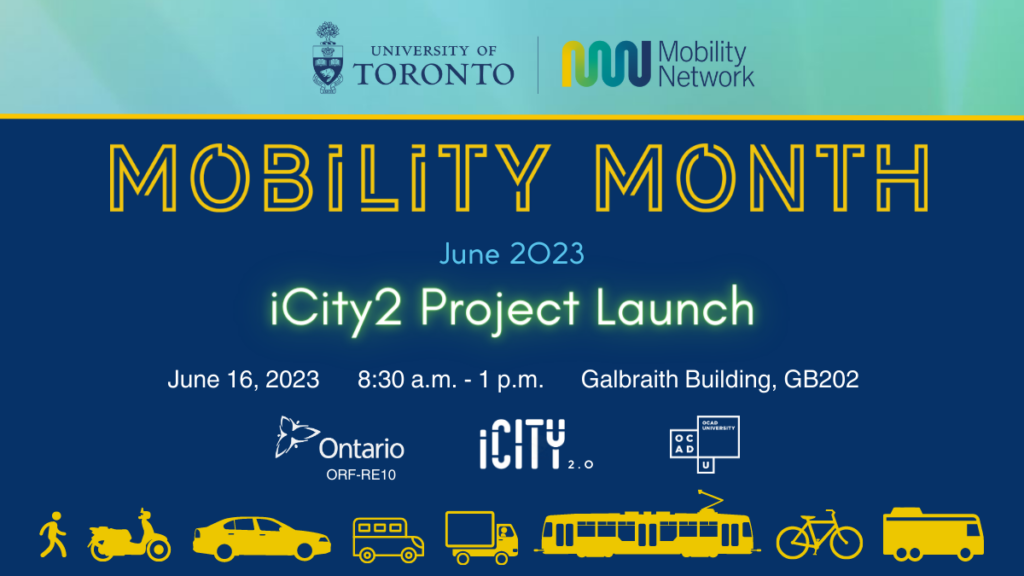 UNIVERSITY OF TORONTO

Mobility Network

MOBILITY MONTH

June 2023

iCity2 Project Launch

June 16, 2023 8:30 a.m. - 1 p.m. Galbraith Building, GB202

Ontario
ORF-RE10

iCITY 2.0

OCAD UNIVERSITY
O C A D U